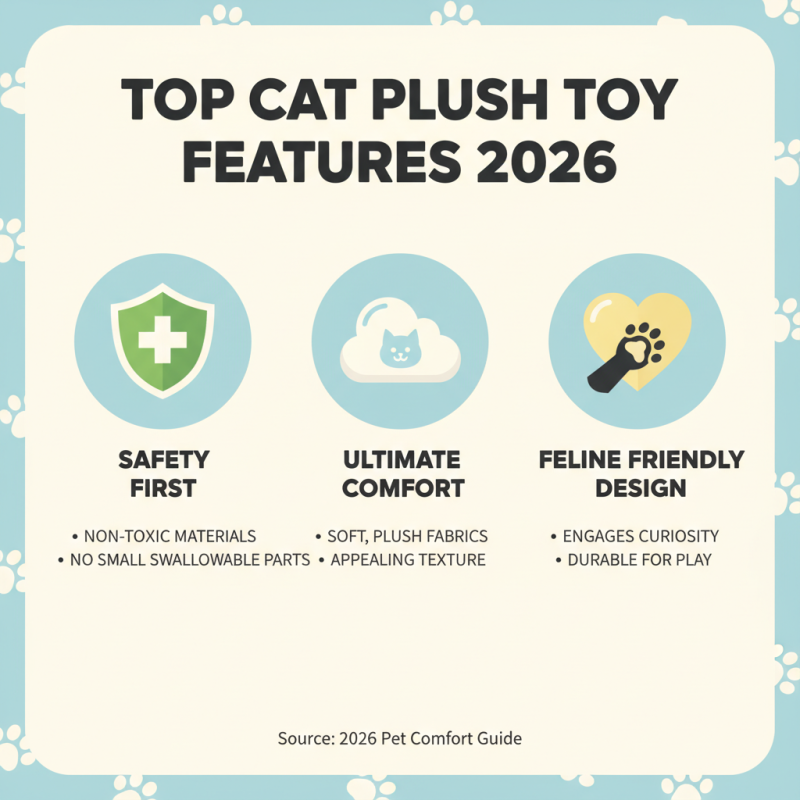 TOP CAT PLUSH TOY FEATURES 2026

SAFETY FIRST

• NON-TOXIC MATERIALS
• NO SMALL SWALLOWABLE PARTS

ULTIMATE COMFORT

• SOFT, PLUSH FABRICS
• APPEALING TEXTURE

FELINE FRIENDLY DESIGN

• ENGAGES CURIOSITY
• DURABLE FOR PLAY

Source: 2026 Pet Comfort Guide